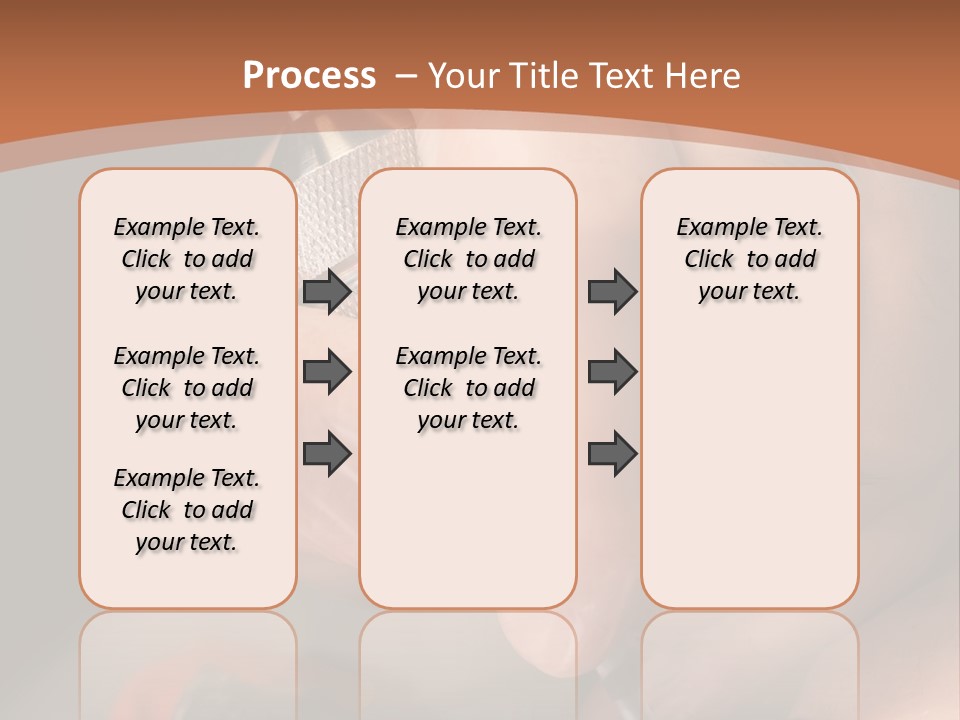 Process – Your Title Text Here

Example Text. Click to add your text.

Example Text. Click to add your text.

Example Text. Click to add your text.

Example Text. Click to add your text.

Example Text. Click to add your text.

Example Text. Click to add your text.